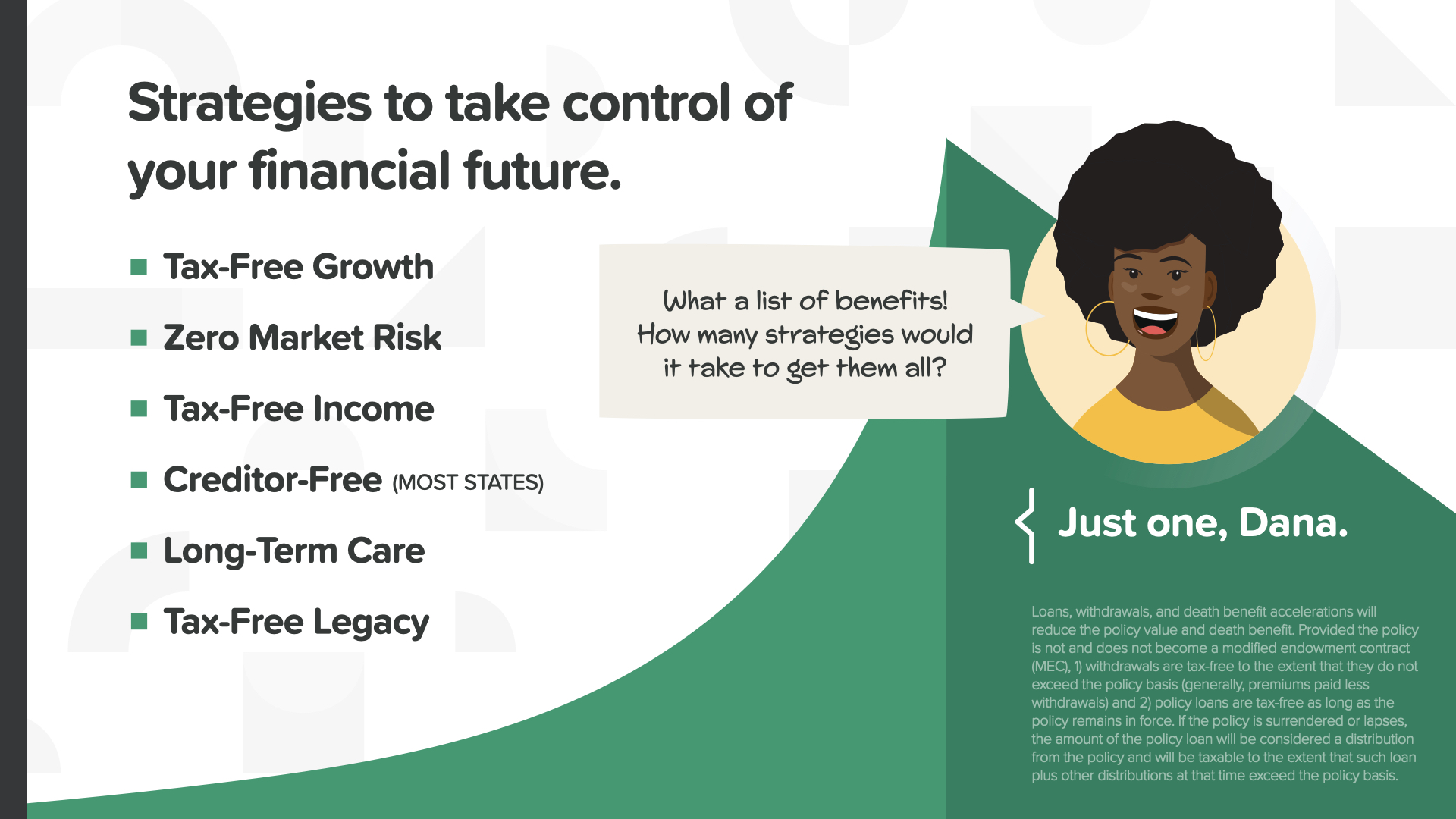 Strategies to take control of your financial future.

Tax-Free Growth

Zero Market Risk

Tax-Free Income

Creditor-Free (MOST STATES)

Long-Term Care

Tax-Free Legacy

What a list of benefits! How many strategies would it take to get them all?

Just one, Dana.

Loans, withdrawals, and death benefit accelerations will reduce the policy value and death benefit. Provided the policy is not and does not become a modified endowment contract (MEC), 1) withdrawals are tax-free to the extent that they do not exceed the policy basis (generally, premiums paid less withdrawals) and 2) policy loans are tax-free as long as the policy remains in force. If the policy is surrendered or lapses, the amount of the policy loan will be considered a distribution from the policy and will be taxable to the extent that such loan plus other distributions at that time exceed the policy basis.